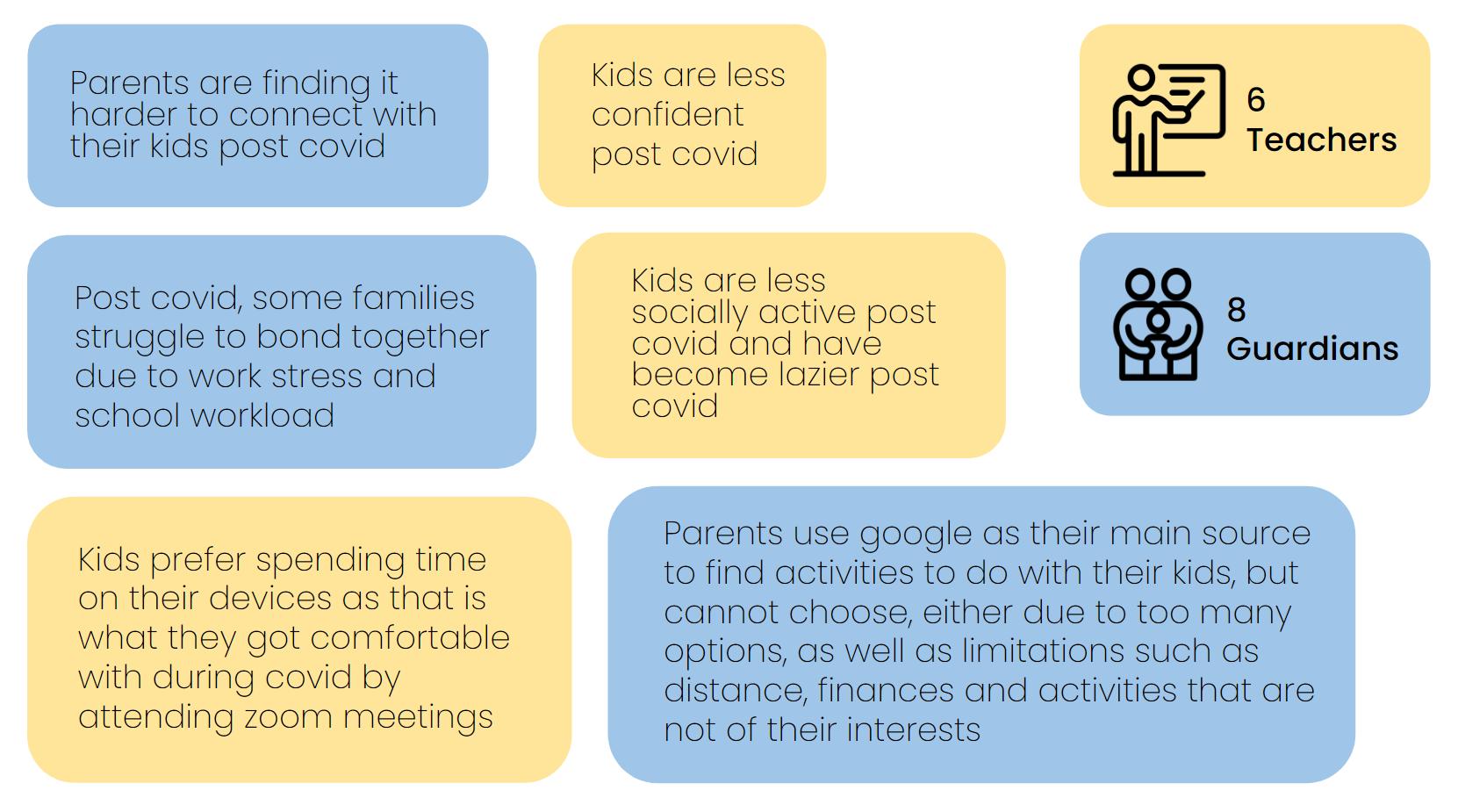 Parents are finding it harder to connect with their kids post covid

Kids are less confident post covid

6
Teachers

Post covid, some families struggle to bond together due to work stress and school workload

Kids are less socially active post covid and have become lazier post covid

8
Guardians

Kids prefer spending time on their devices as that is what they got comfortable with during covid by attending zoom meetings

Parents use google as their main source to find activities to do with their kids, but cannot choose, either due to too many options, as well as limitations such as distance, finances and activities that are not of their interests